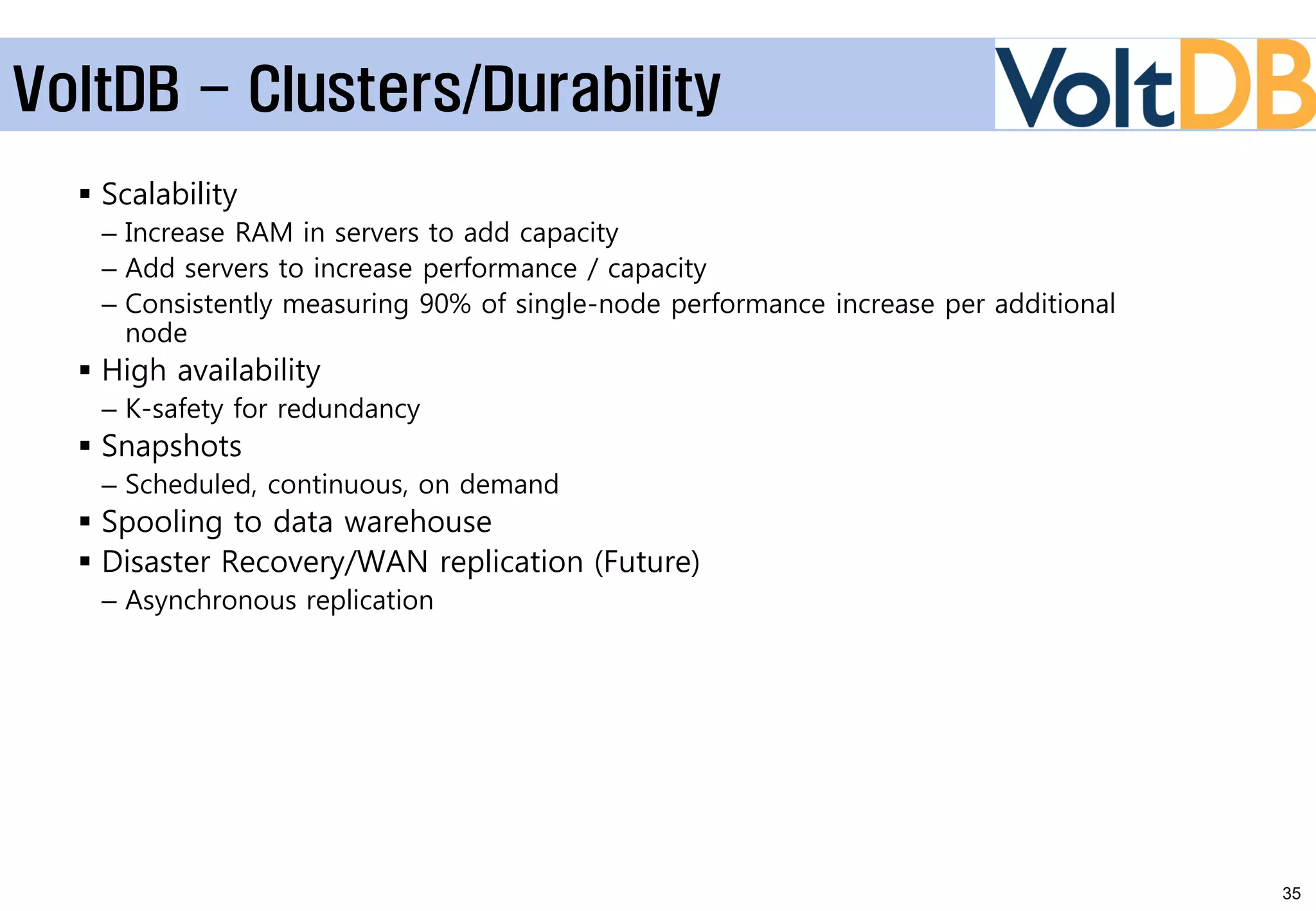 VoltDB – Clusters/Durability

VoltDB

▪ Scalability
– Increase RAM in servers to add capacity
– Add servers to increase performance / capacity
– Consistently measuring 90% of single-node performance increase per additional node
▪ High availability
– K-safety for redundancy
▪ Snapshots
– Scheduled, continuous, on demand
▪ Spooling to data warehouse
▪ Disaster Recovery/WAN replication (Future)
– Asynchronous replication

35